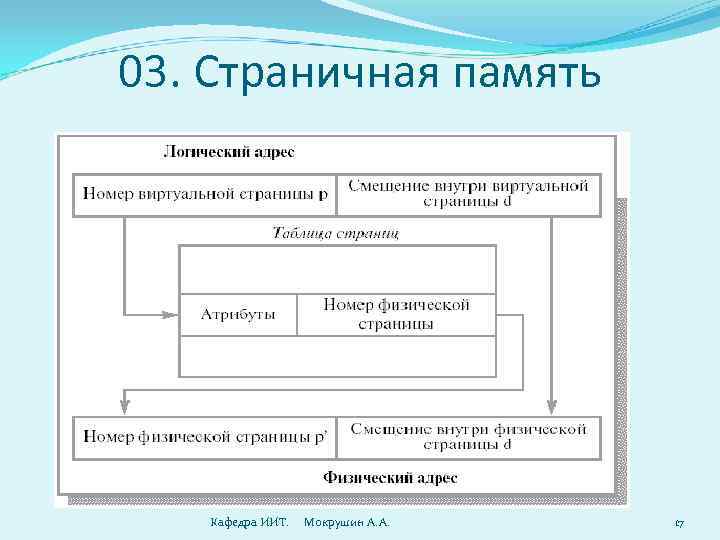 03. Страничная память

Логический адрес

Номер виртуальной страницы p

Смещение внутри виртуальной страницы d

Таблица страниц

Атрибуты

Номер физической страницы

Номер физической страницы p'

Смещение внутри физической страницы d

Физический адрес

Кафедра ИИТ. Мокрушин А.А.

17